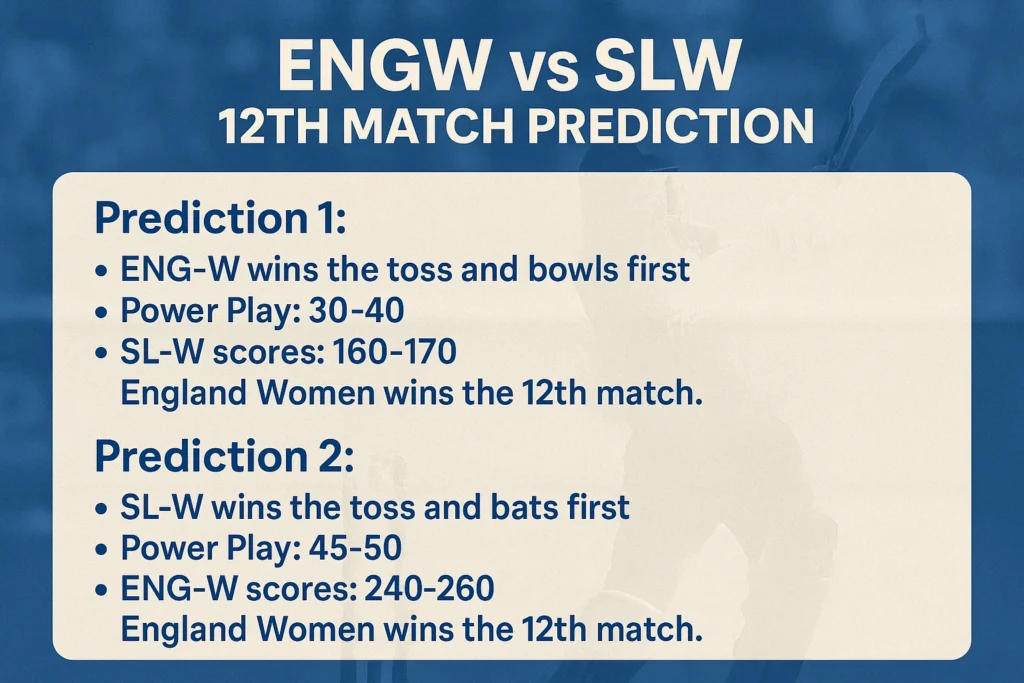 ENGW vs SLW
12TH MATCH PREDICTION

Prediction 1:
• ENG-W wins the toss and bowls first
• Power Play: 30-40
• SL-W scores: 160-170
England Women wins the 12th match.

Prediction 2:
• SL-W wins the toss and bats first
• Power Play: 45-50
• ENG-W scores: 240-260
England Women wins the 12th match.